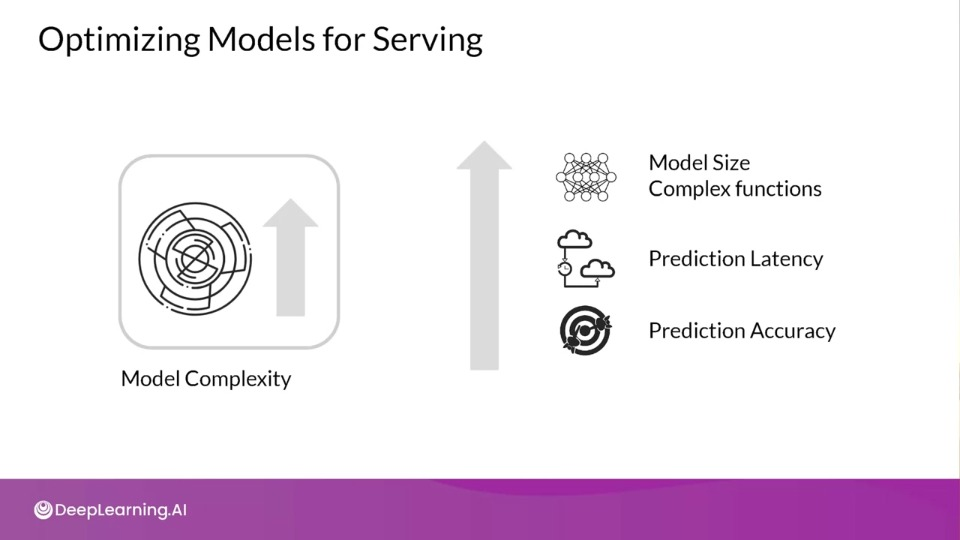 Optimizing Models for Serving

Model Complexity

Model Size
Complex functions

Prediction Latency

Prediction Accuracy

DeepLearning.AI